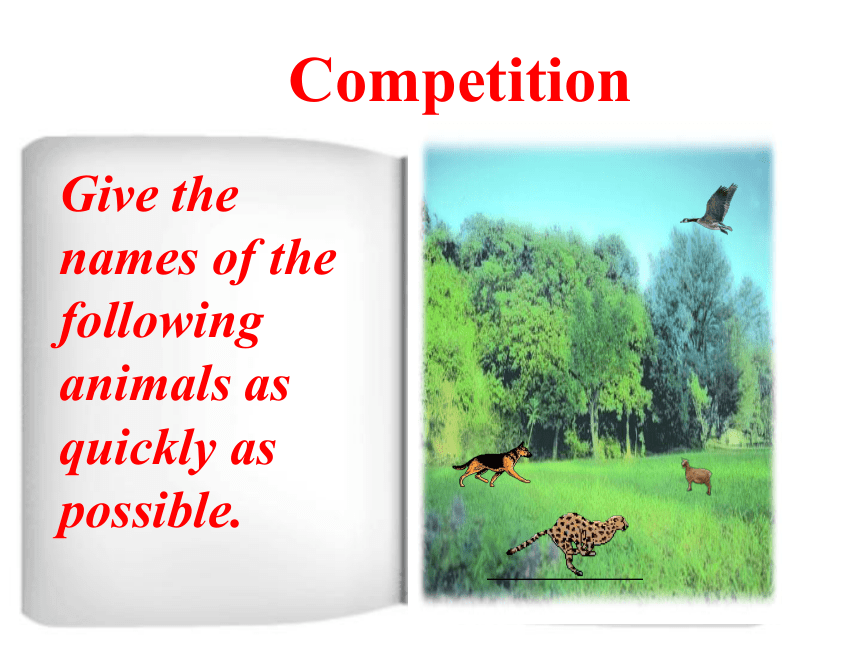 Competition

Give the names of the following animals as quickly as possible.